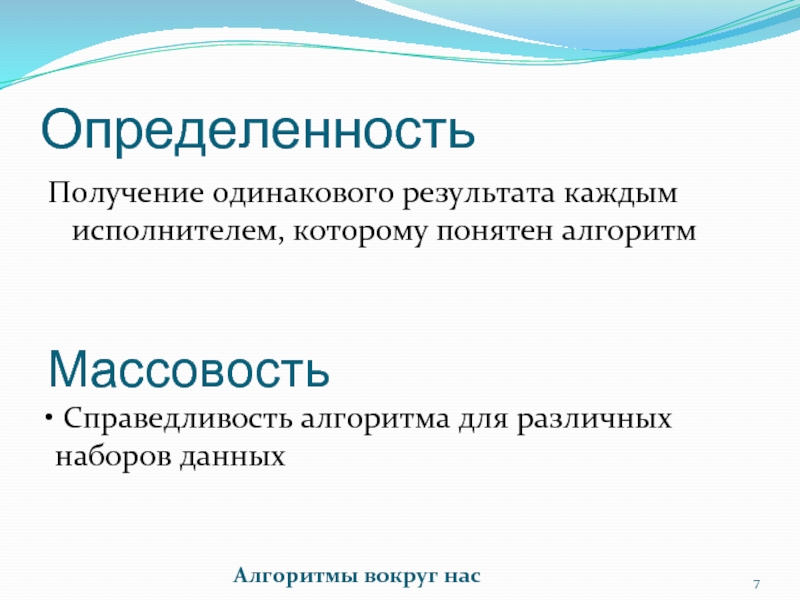 Определенность

Получение одинакового результата каждым исполнителем, которому понятен алгоритм

Массовость

• Справедливость алгоритма для различных наборов данных

Алгоритмы вокруг нас

7